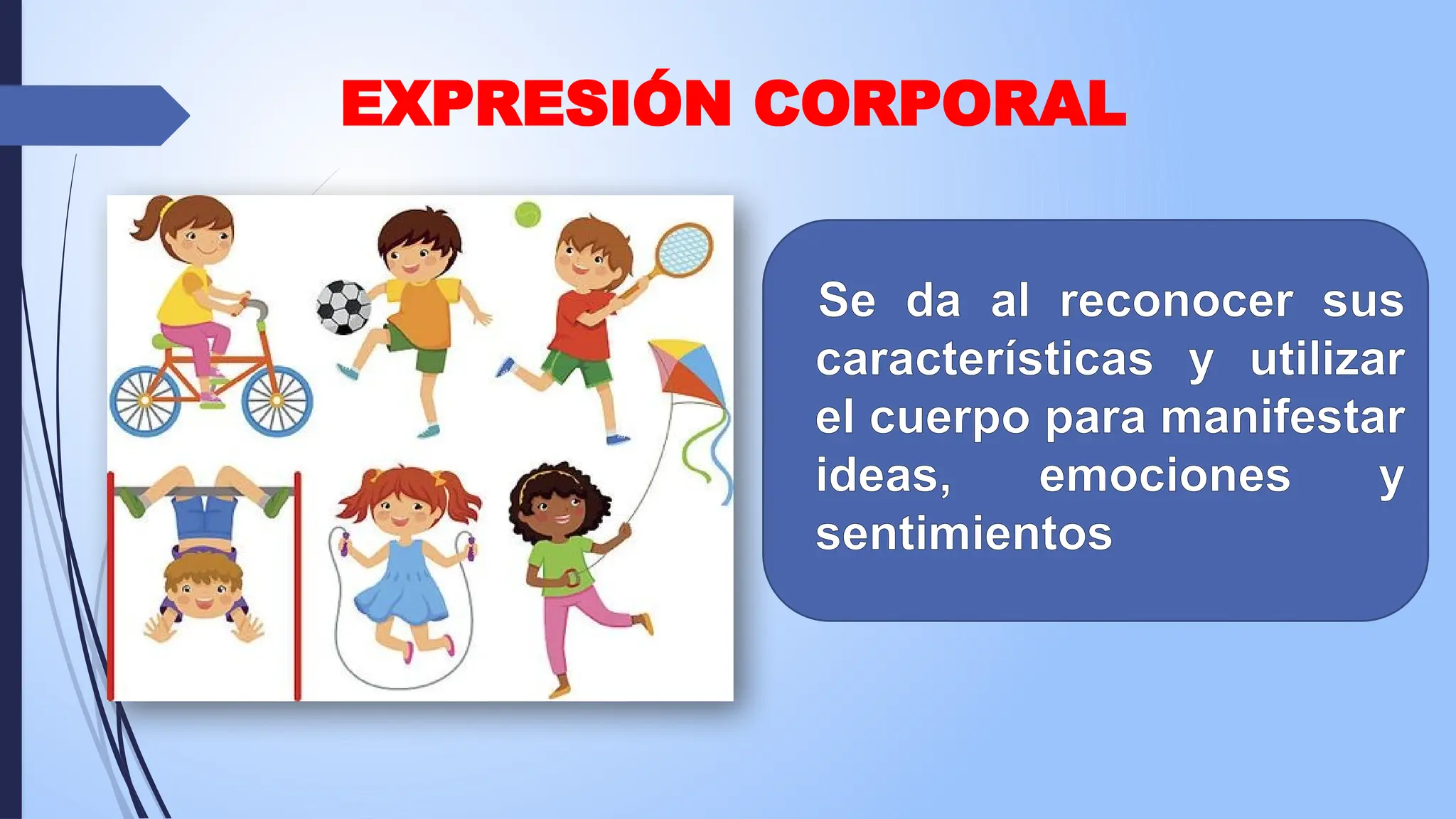 EXPRESIÓN CORPORAL

Se da al reconocer sus características y utilizar el cuerpo para manifestar ideas, emociones y sentimientos